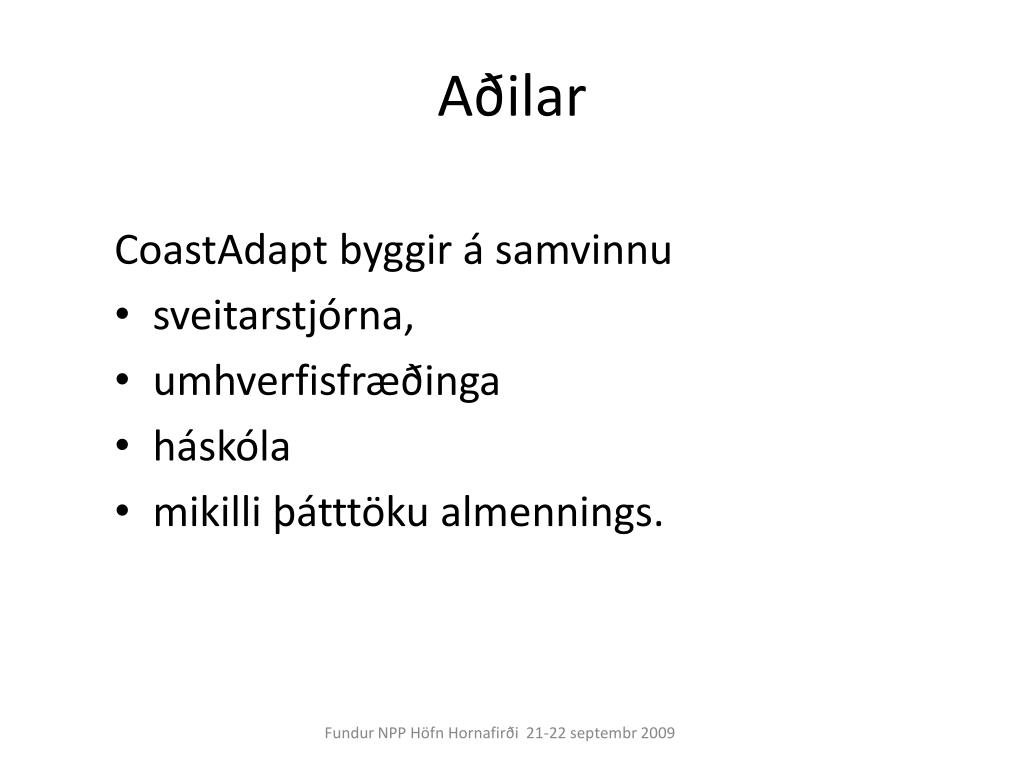 Aðilar

CoastAdapt byggir á samvinnu
• sveitarstjórna,
• umhverfisfræðinga
• háskóla
• mikilli þátttöku almennings.

Fundur NPP Höfn Hornafirði 21-22 septembr 2009